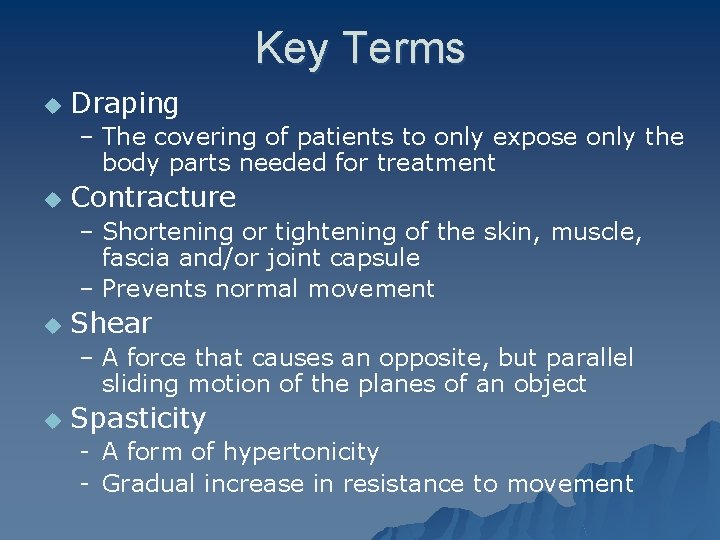 Key Terms

◆ Draping
– The covering of patients to only expose only the body parts needed for treatment

◆ Contracture
– Shortening or tightening of the skin, muscle, fascia and/or joint capsule
– Prevents normal movement

◆ Shear
– A force that causes an opposite, but parallel sliding motion of the planes of an object

◆ Spasticity
- A form of hypertonicity
- Gradual increase in resistance to movement